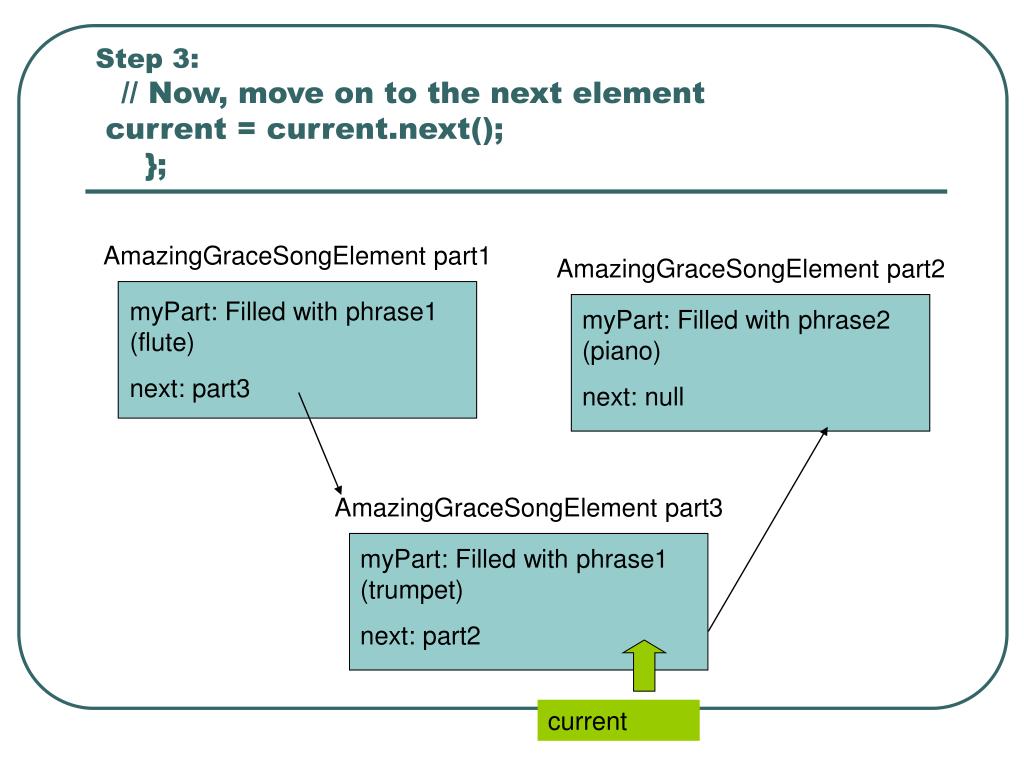 Step 3:
// Now, move on to the next element
current = current.next();
};

AmazingGraceSongElement part1

myPart: Filled with phrase1 (flute)

next: part3

AmazingGraceSongElement part2

myPart: Filled with phrase2 (piano)

next: null

AmazingGraceSongElement part3

myPart: Filled with phrase1 (trumpet)

next: part2

current